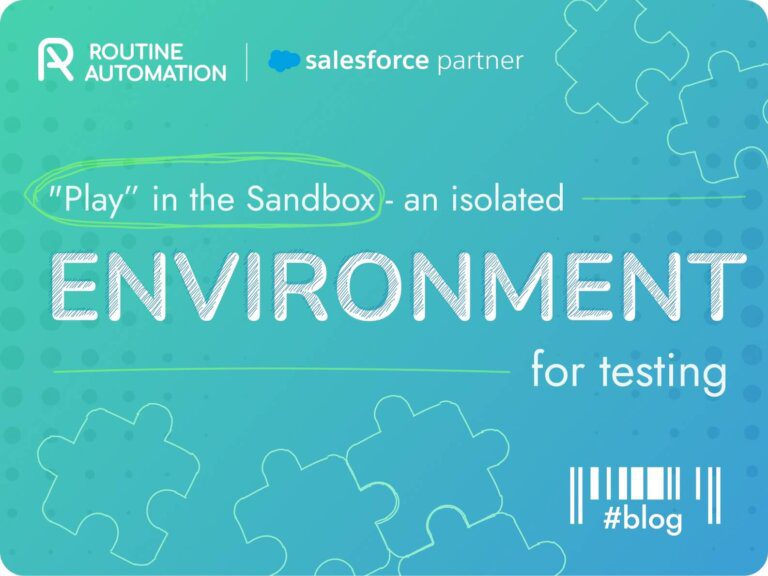 ROUTINE
AUTOMATION

salesforce partner

"Play" in the Sandbox - an isolated

ENVIRONMENT

for testing

#blog